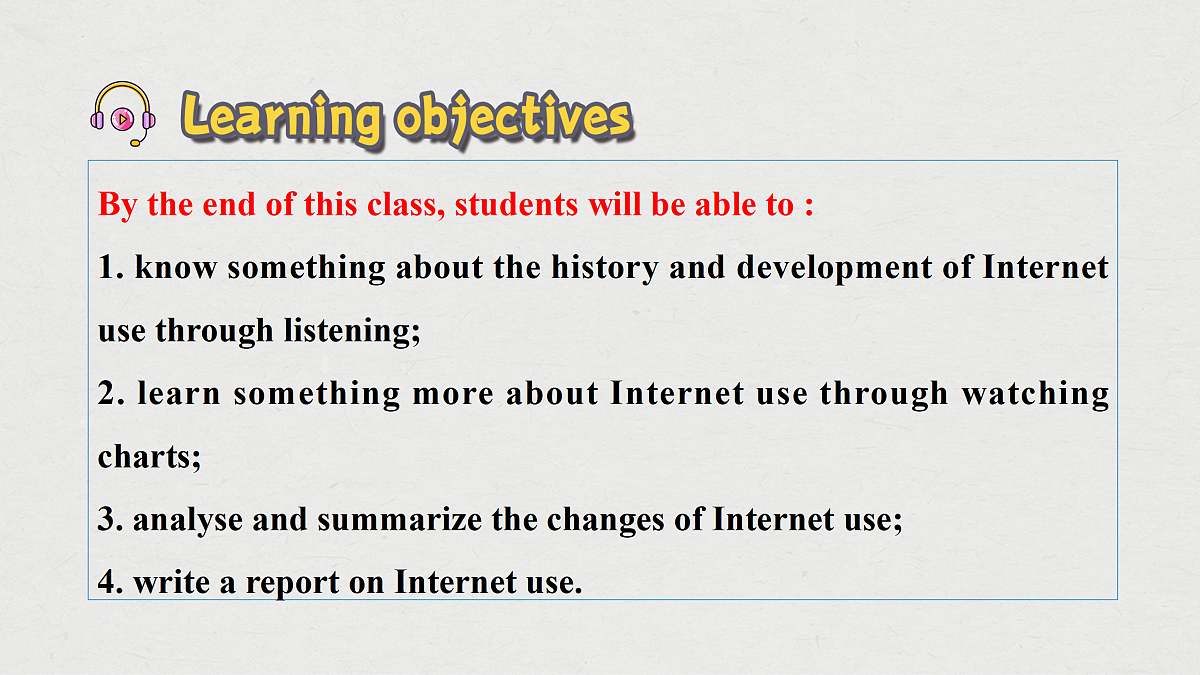 Learning objectives

By the end of this class, students will be able to :

1. know something about the history and development of Internet use through listening;

2. learn something more about Internet use through watching charts;

3. analyse and summarize the changes of Internet use;

4. write a report on Internet use.